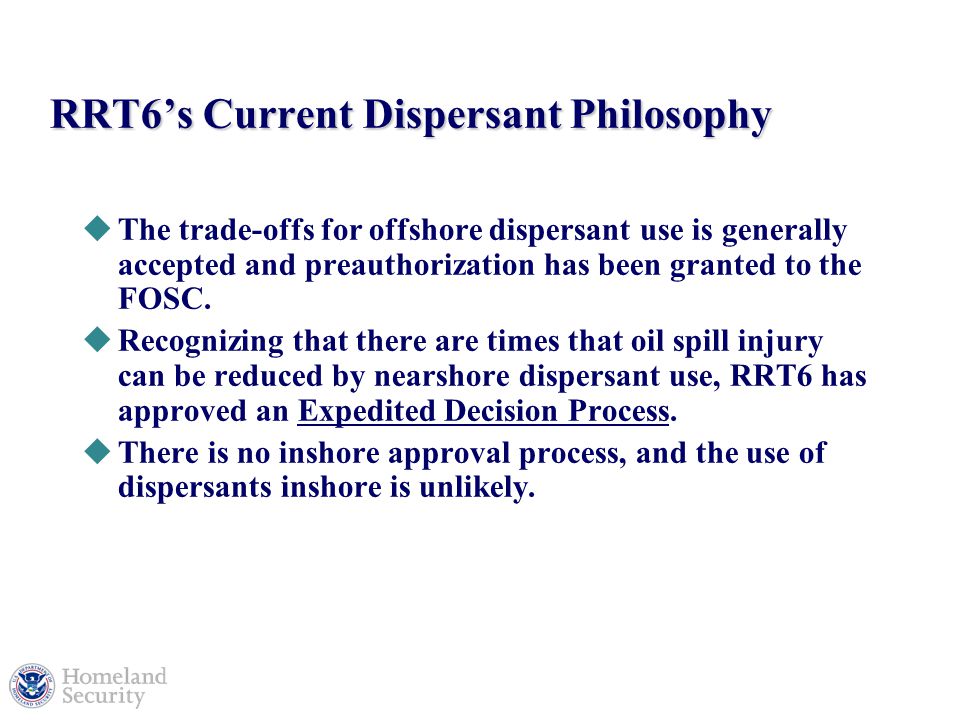 RRT6's Current Dispersant Philosophy

The trade-offs for offshore dispersant use is generally accepted and preauthorization has been granted to the FOSC.

Recognizing that there are times that oil spill injury can be reduced by nearshore dispersant use, RRT6 has approved an Expedited Decision Process.

There is no inshore approval process, and the use of dispersants inshore is unlikely.

Homeland Security